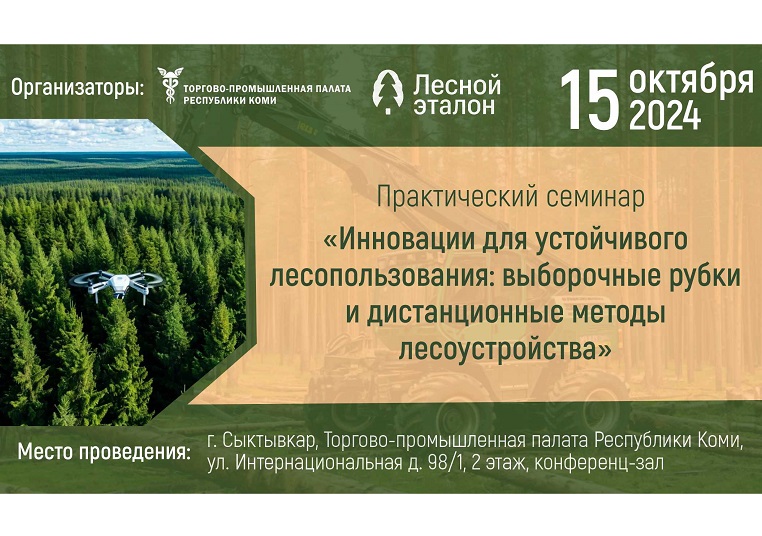 Организаторы: ТОРГОВО-ПРОМЫШЛЕННАЯ ПАЛАТА РЕСПУБЛИКИ КОМИ

Лесной эталон

15 октября 2024

Практический семинар

«Инновации для устойчивого лесопользования: выборочные рубки и дистанционные методы лесоустройства»

Место проведения: г. Сыктывкар, Торгово-промышленная палата Республики Коми, ул. Интернациональная д. 98/1, 2 этаж, конференц-зал